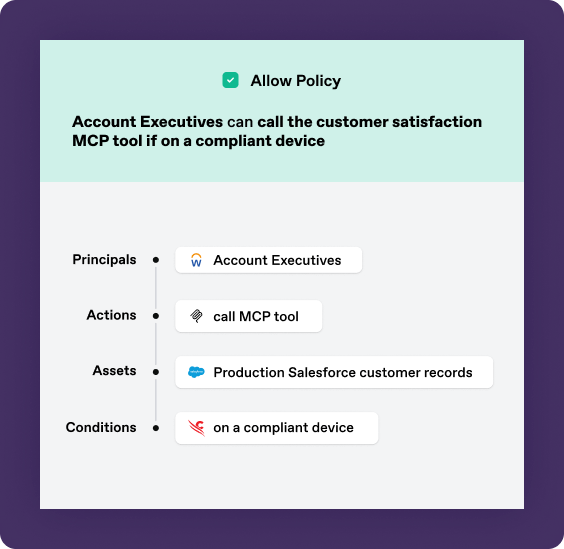 Allow Policy

Account Executives can call the customer satisfaction MCP tool if on a compliant device

Principals
Account Executives

Actions
call MCP tool

Assets
Production Salesforce customer records

Conditions
on a compliant device